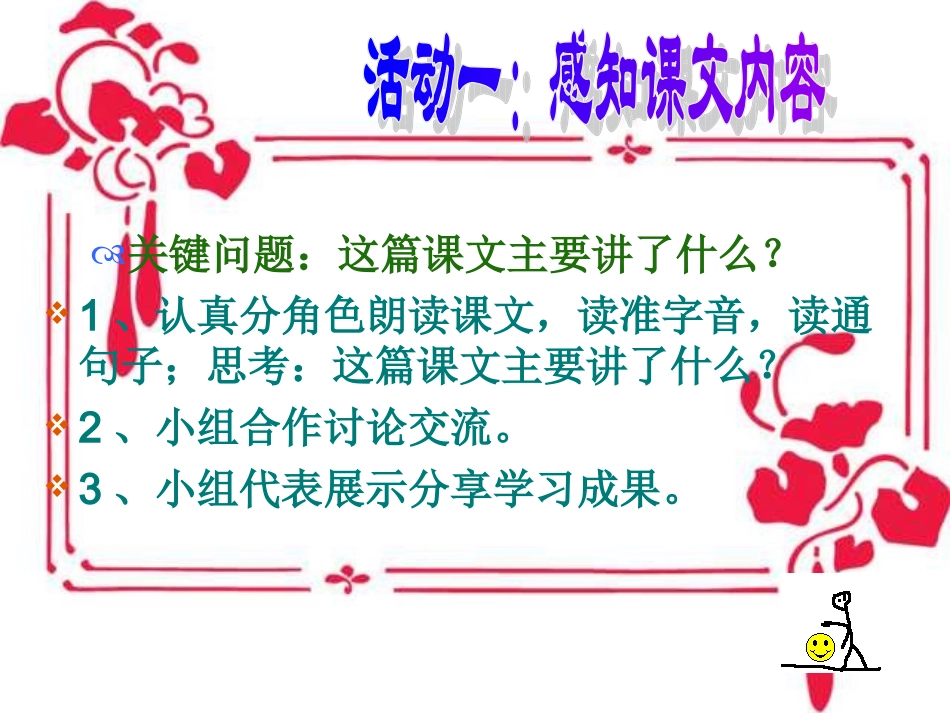 活动一：感知课文内容

关键问题：这篇课文主要讲了什么？

1、认真分角色朗读课文，读准字音，读通句子；思考：这篇课文主要讲了什么？

2、小组合作讨论交流。

3、小组代表展示分享学习成果。